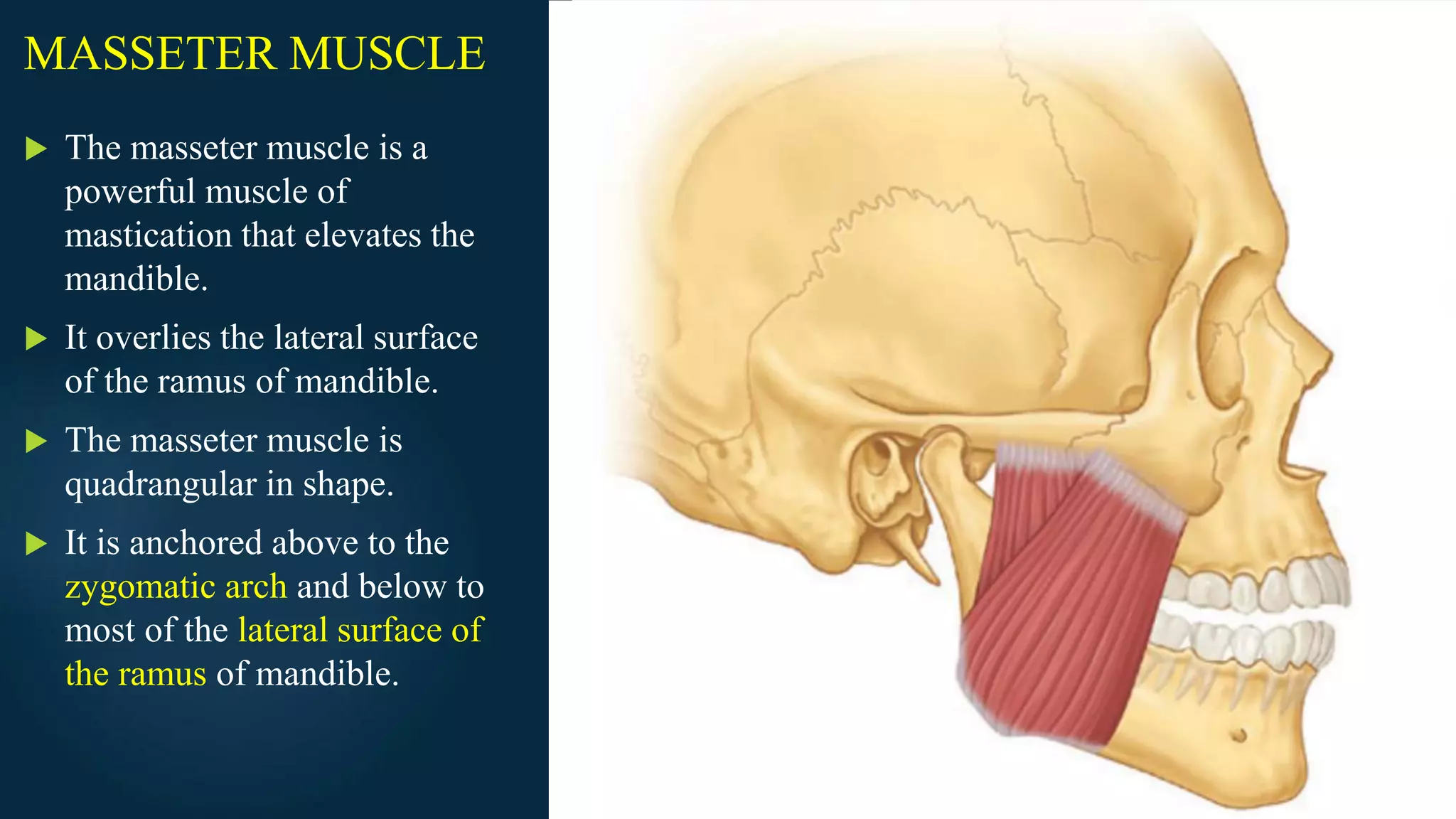 MASSETER MUSCLE

▶ The masseter muscle is a powerful muscle of mastication that elevates the mandible.

▶ It overlies the lateral surface of the ramus of mandible.

▶ The masseter muscle is quadrangular in shape.

▶ It is anchored above to the zygomatic arch and below to most of the lateral surface of the ramus of mandible.